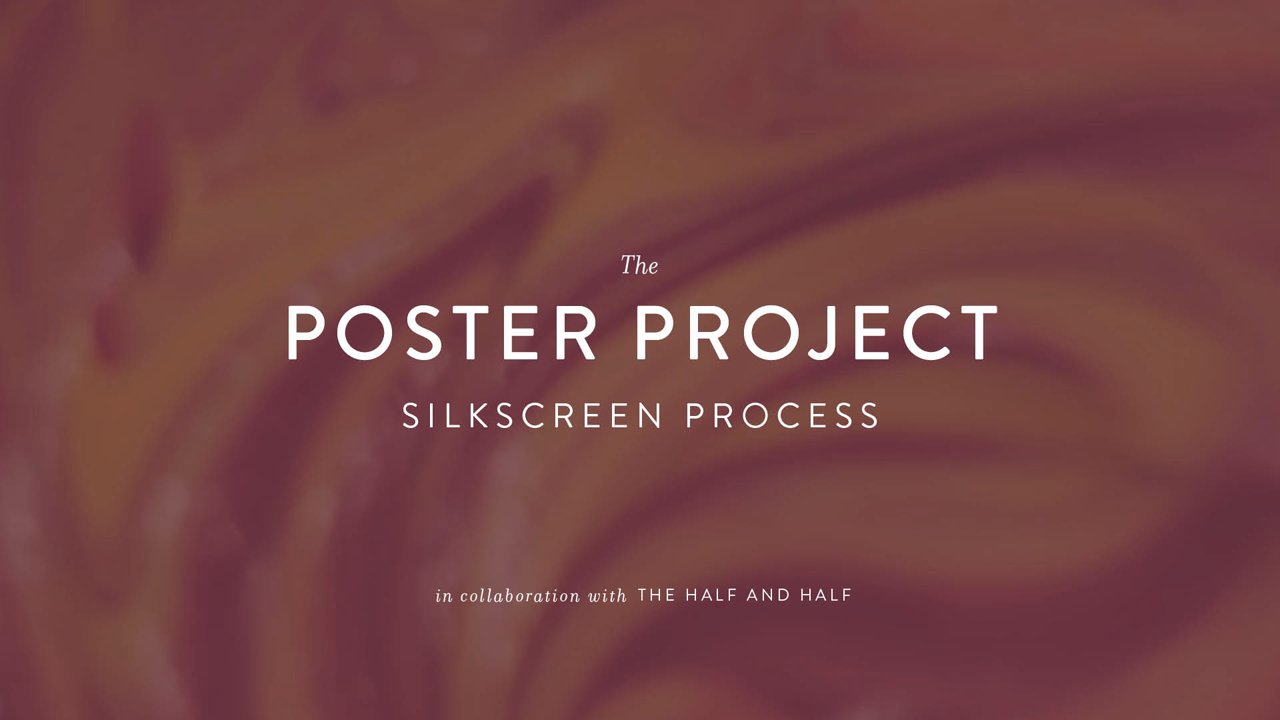 The
POSTER PROJECT
SILKSCREEN PROCESS

in collaboration with THE HALF AND HALF